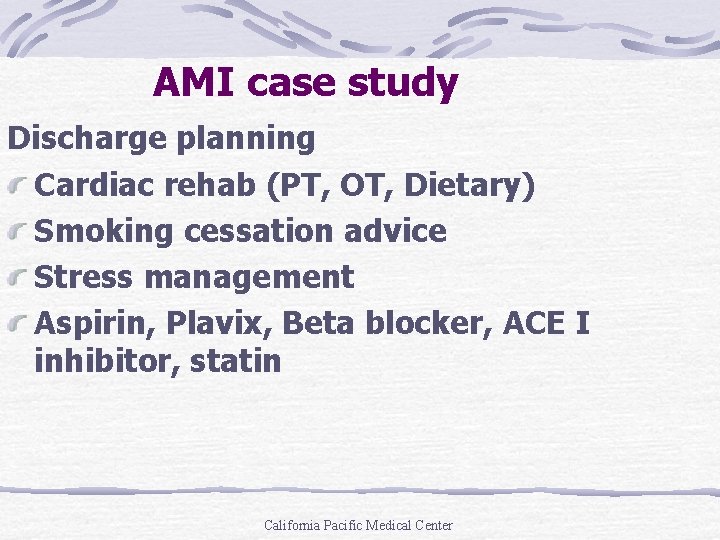 AMI case study

Discharge planning

Cardiac rehab (PT, OT, Dietary)

Smoking cessation advice

Stress management

Aspirin, Plavix, Beta blocker, ACE I inhibitor, statin

California Pacific Medical Center